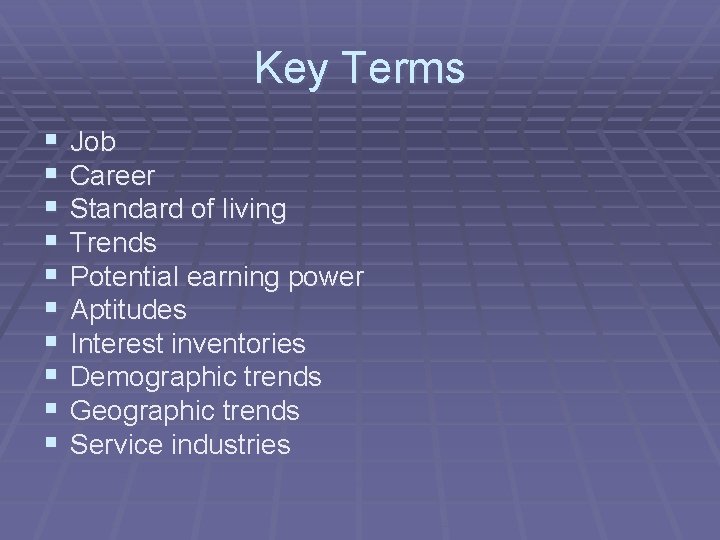 Key Terms

- Job
- Career
- Standard of living
- Trends
- Potential earning power
- Aptitudes
- Interest inventories
- Demographic trends
- Geographic trends
- Service industries